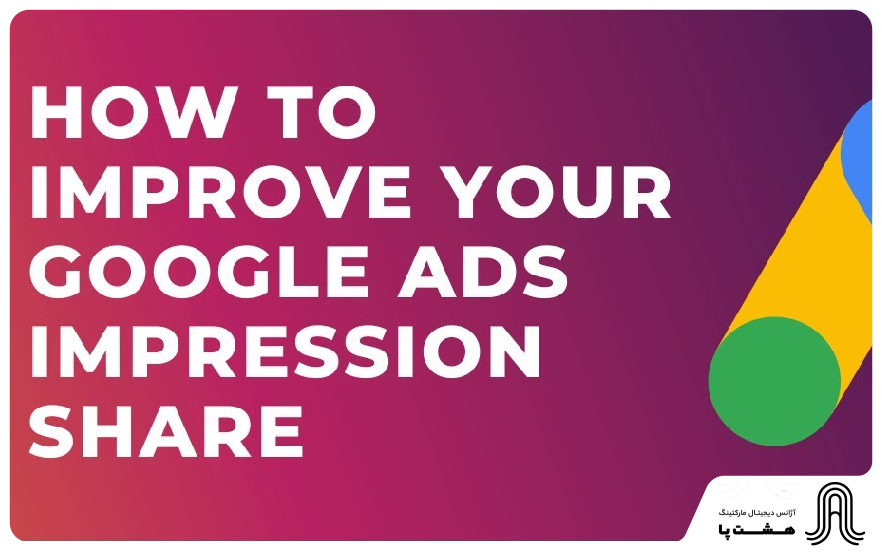 HOW TO IMPROVE YOUR GOOGLE ADS IMPRESSION SHARE

آژانس دیجیتال مارکتینگ
هشت پا